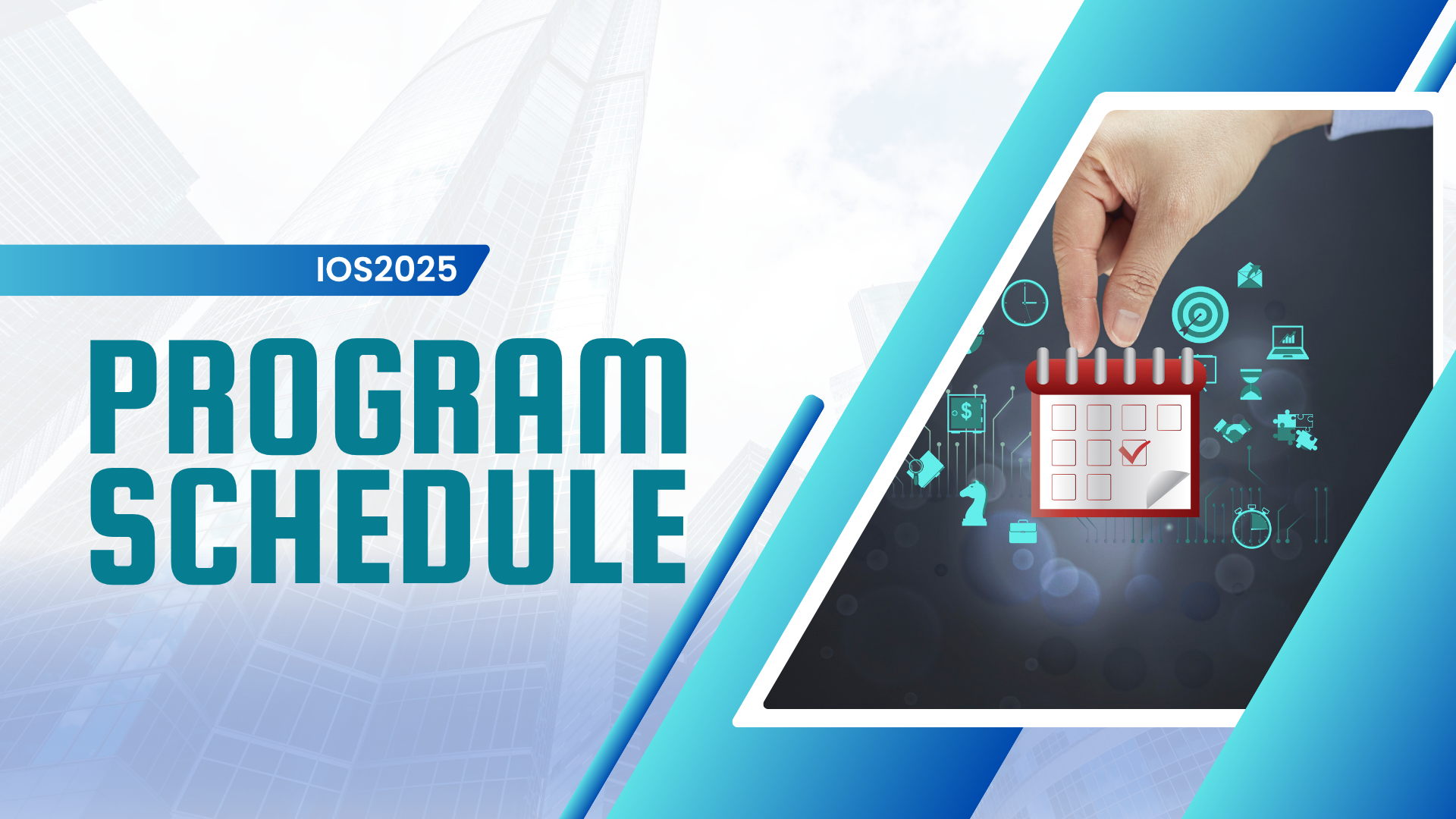 IOS2025

PROGRAM SCHEDULE

$